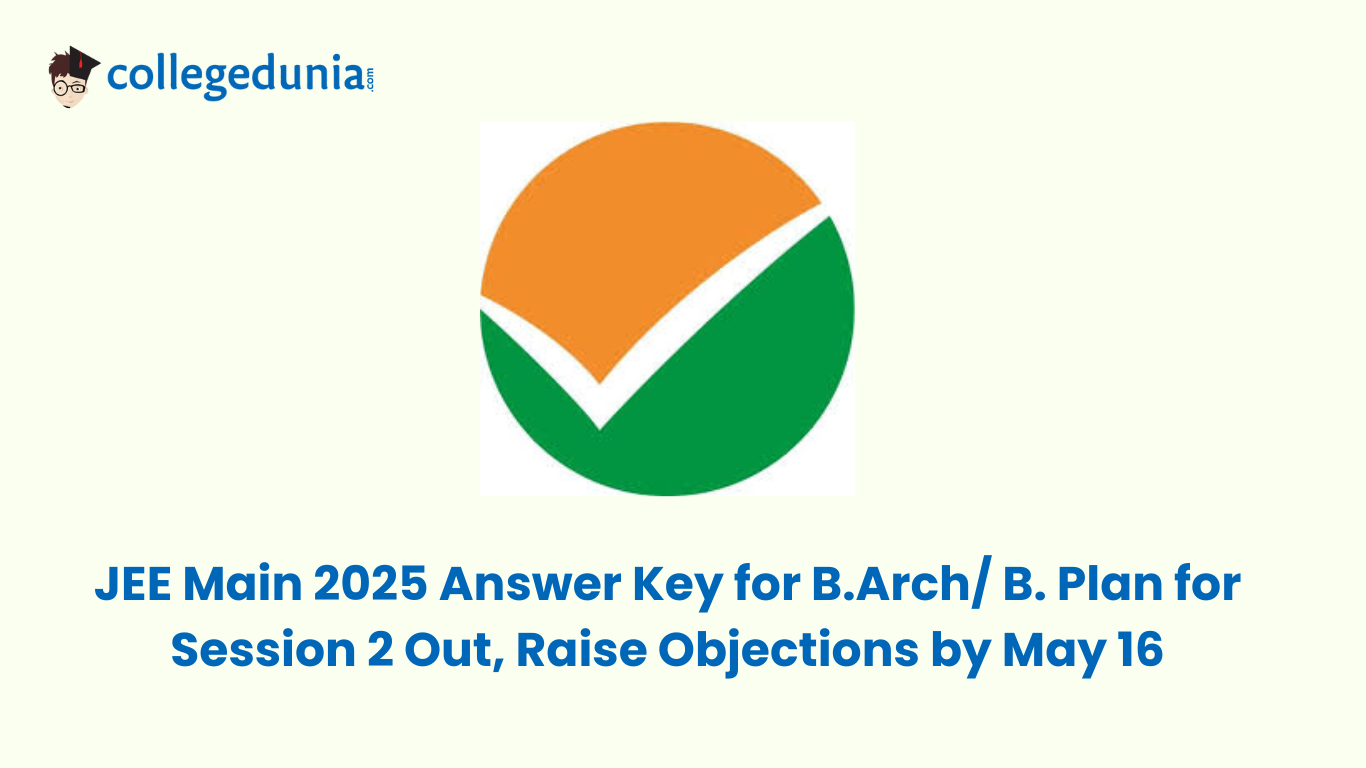 collegedunia.com

JEE Main 2025 Answer Key for B.Arch/ B. Plan for Session 2 Out, Raise Objections by May 16